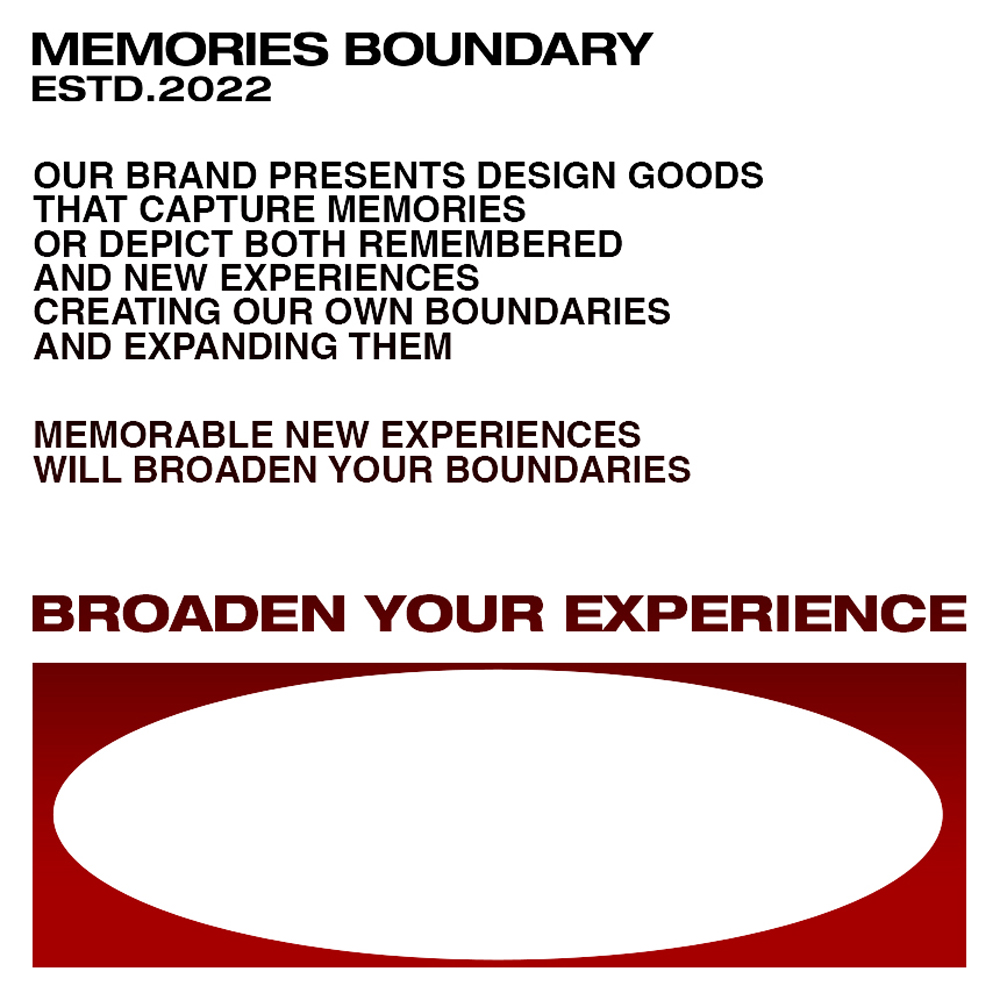 MEMORIES BOUNDARY
ESTD.2022

OUR BRAND PRESENTS DESIGN GOODS THAT CAPTURE MEMORIES OR DEPICT BOTH REMEMBERED AND NEW EXPERIENCES CREATING OUR OWN BOUNDARIES AND EXPANDING THEM

MEMORABLE NEW EXPERIENCES WILL BROADEN YOUR BOUNDARIES

BROADEN YOUR EXPERIENCE